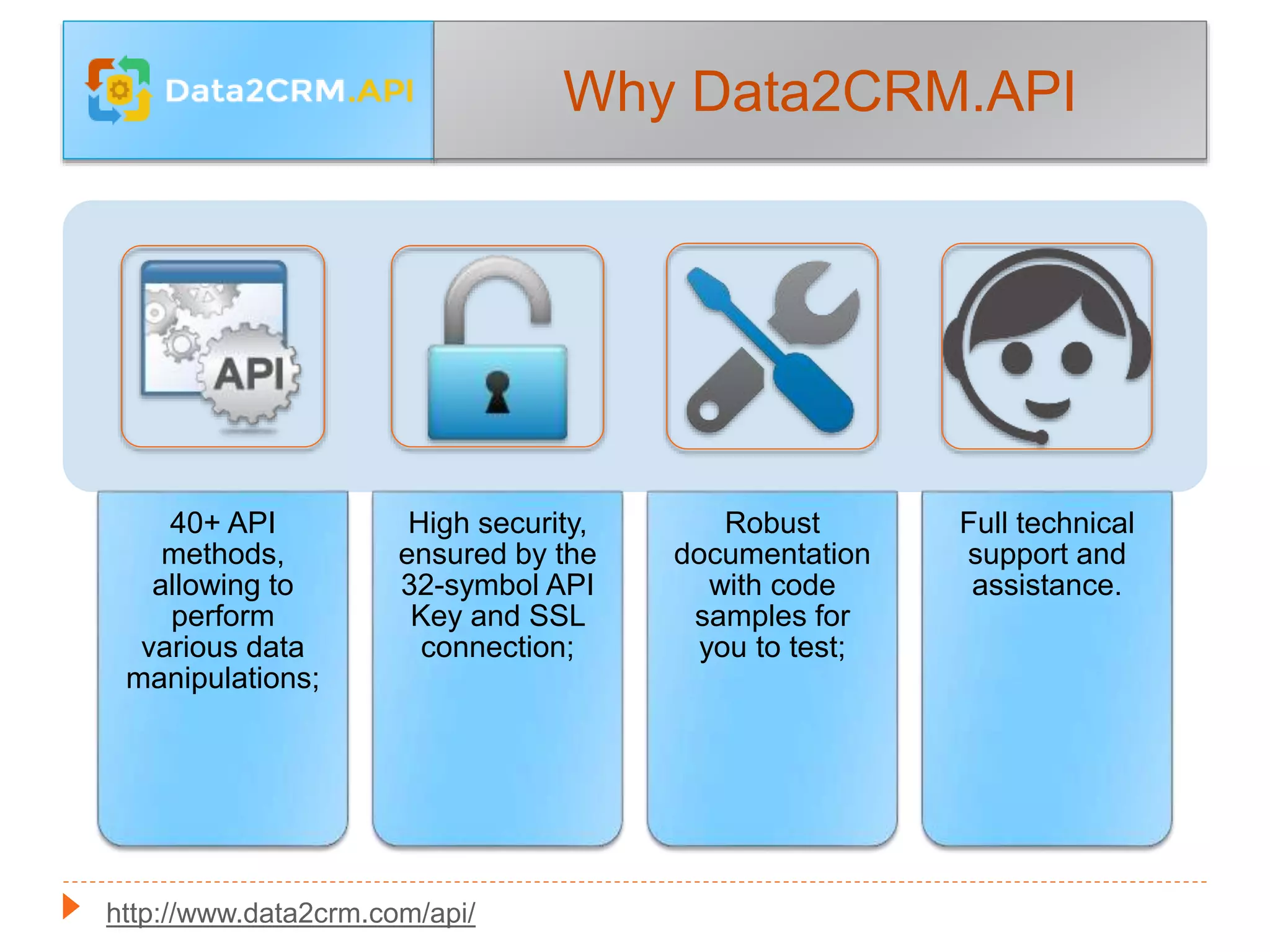 Data2CRM.API

Why Data2CRM.API

API

40+ API methods, allowing to perform various data manipulations;

High security, ensured by the 32-symbol API Key and SSL connection;

Robust documentation with code samples for you to test;

Full technical support and assistance.

http://www.data2crm.com/api/